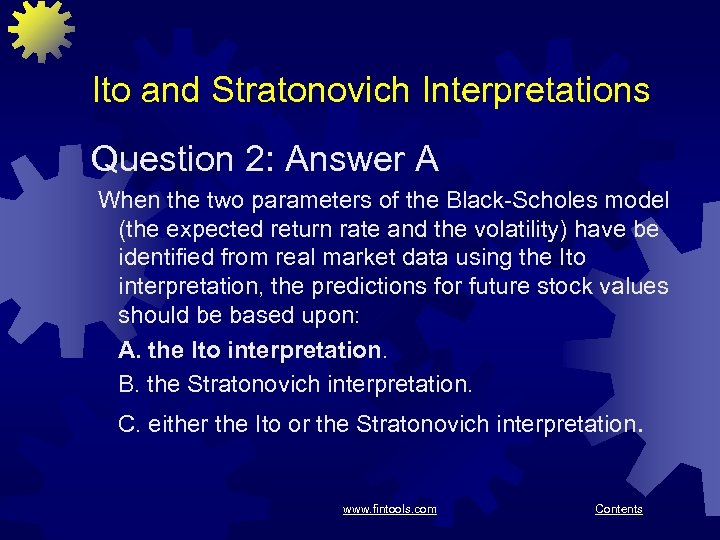 Ito and Stratonovich Interpretations

Question 2: Answer A

When the two parameters of the Black-Scholes model (the expected return rate and the volatility) have be identified from real market data using the Ito interpretation, the predictions for future stock values should be based upon:

A. the Ito interpretation.

B. the Stratonovich interpretation.

C. either the Ito or the Stratonovich interpretation.

www.fintools.com

Contents